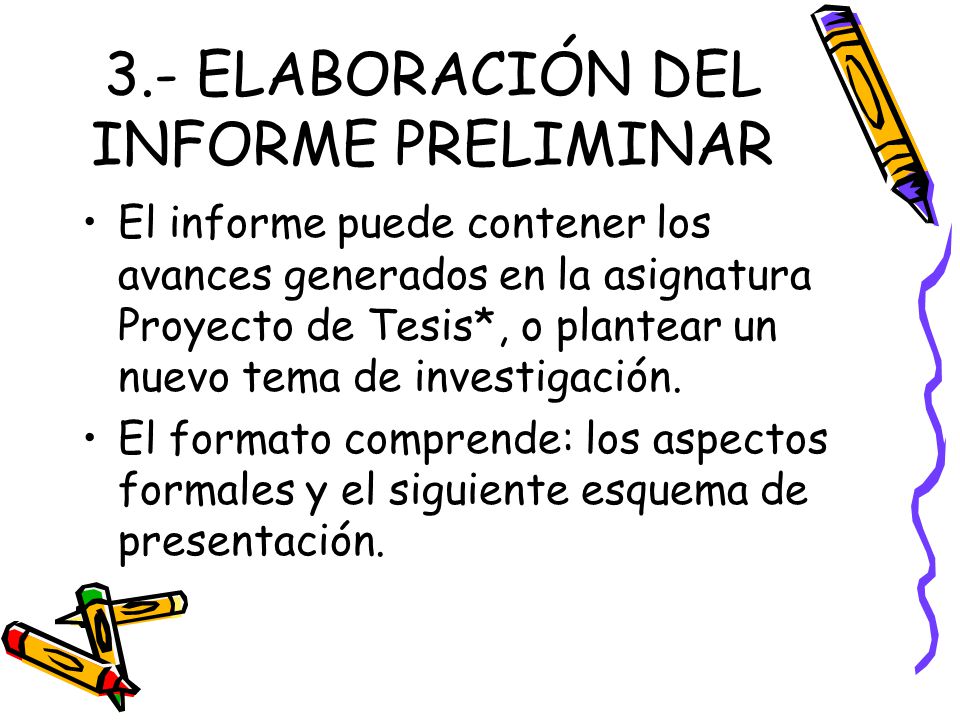 3.- ELABORACIÓN DEL INFORME PRELIMINAR

• El informe puede contener los avances generados en la asignatura Proyecto de Tesis*, o plantear un nuevo tema de investigación.

• El formato comprende: los aspectos formales y el siguiente esquema de presentación.